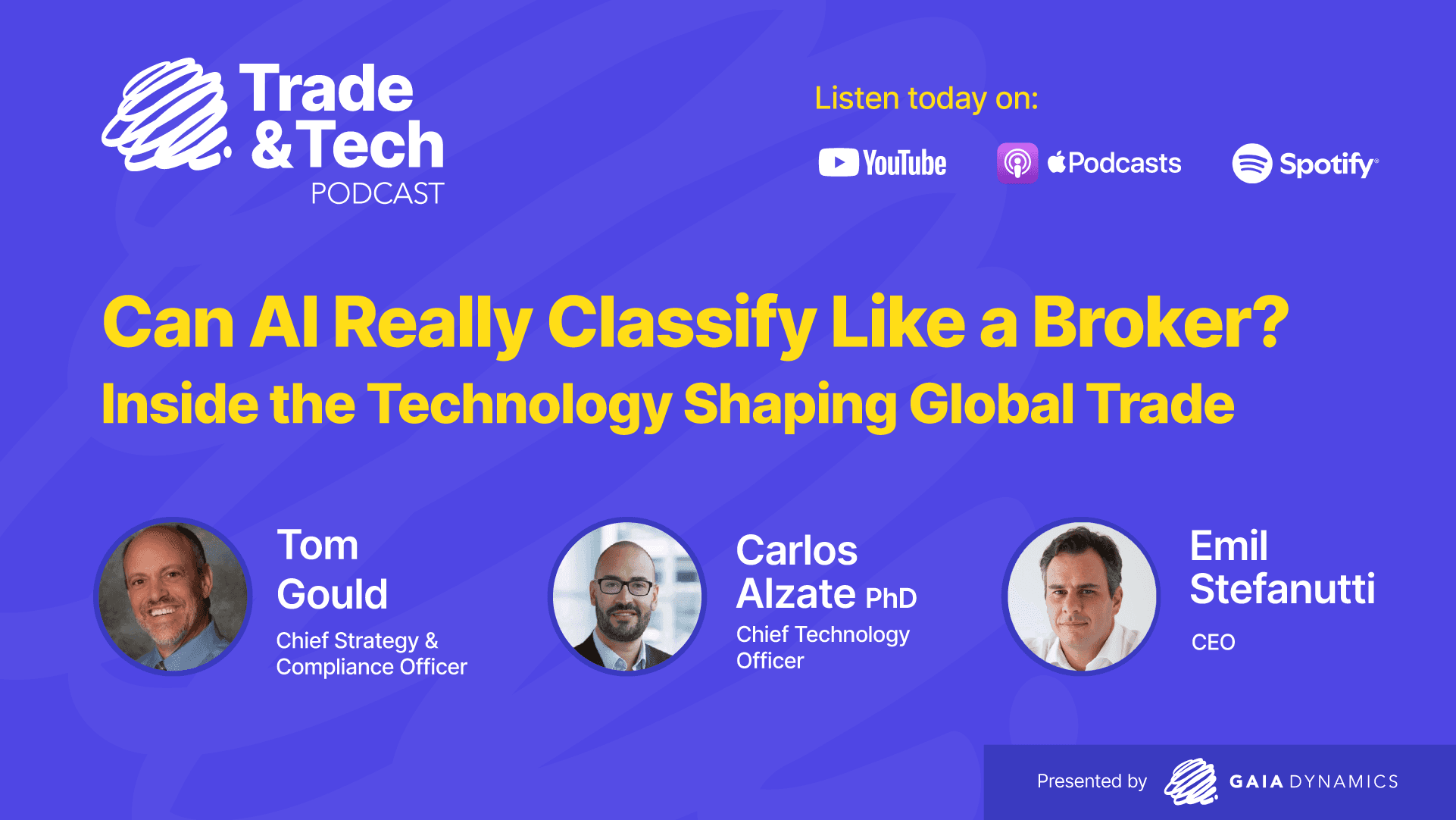 Trade & Tech PODCAST

Listen today on:

YouTube Podcasts Spotify

Can AI Really Classify Like a Broker?

Inside the Technology Shaping Global Trade

Tom Gould
Chief Strategy & Compliance Officer

Carlos Alzate PhD
Chief Technology Officer

Emil Stefanutti
CEO

Presented by GAIA DYNAMICS